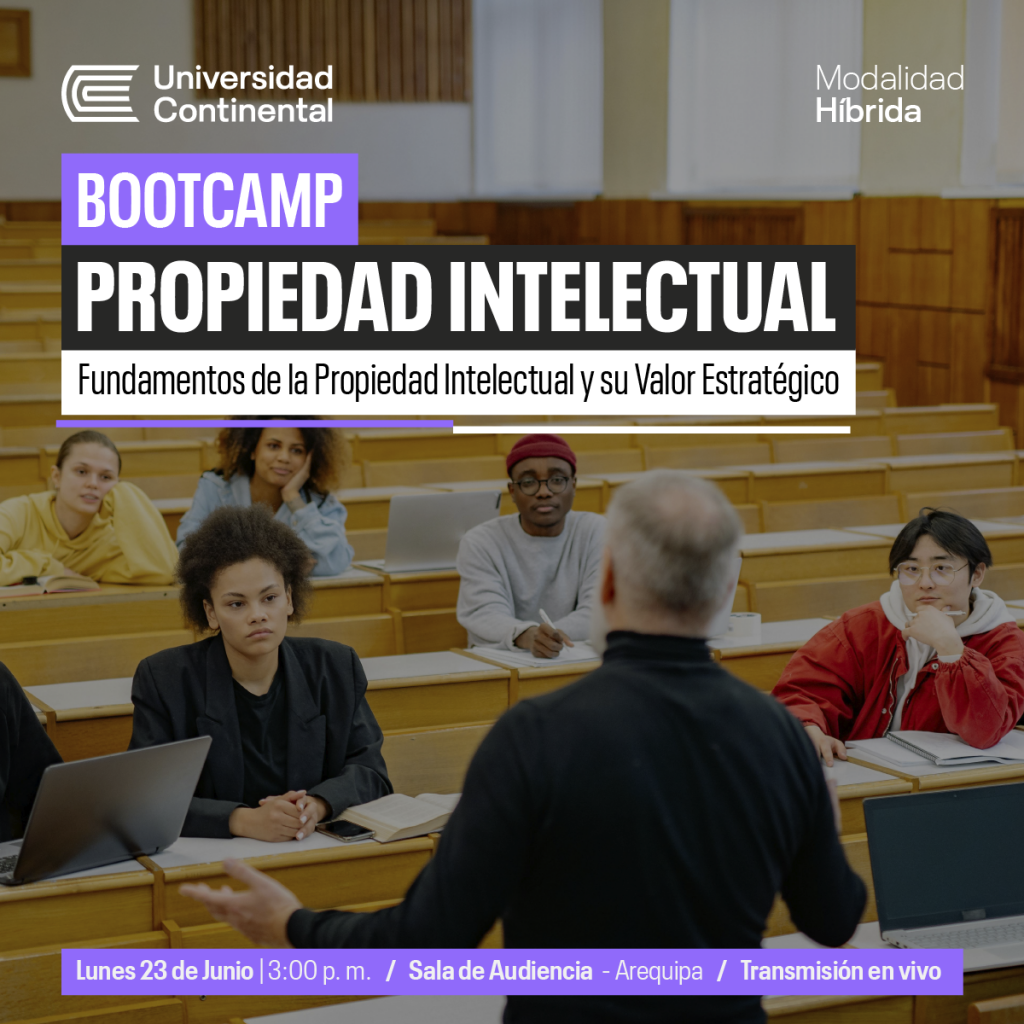 Universidad Continental

Modalidad Híbrida

BOOTCAMP

PROPIEDAD INTELECTUAL

Fundamentos de la Propiedad Intelectual y su Valor Estratégico

Lunes 23 de Junio | 3:00 p. m. / Sala de Audiencia - Arequipa / Transmisión en vivo